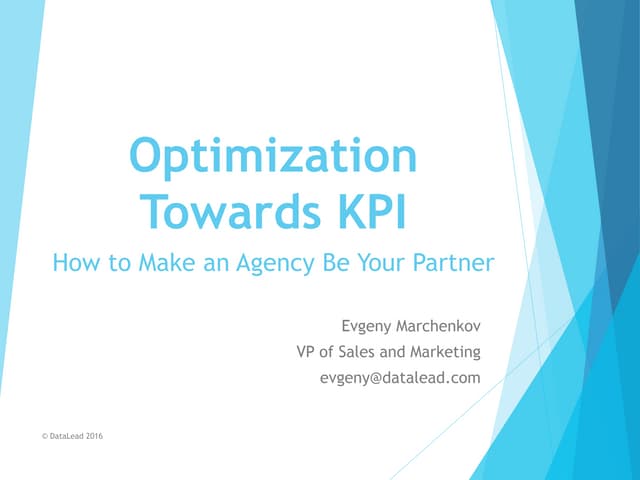 Optimization Towards KPI

How to Make an Agency Be Your Partner

Evgeny Marchenkov
VP of Sales and Marketing
evgeny@datalead.com

© DataLead 2016